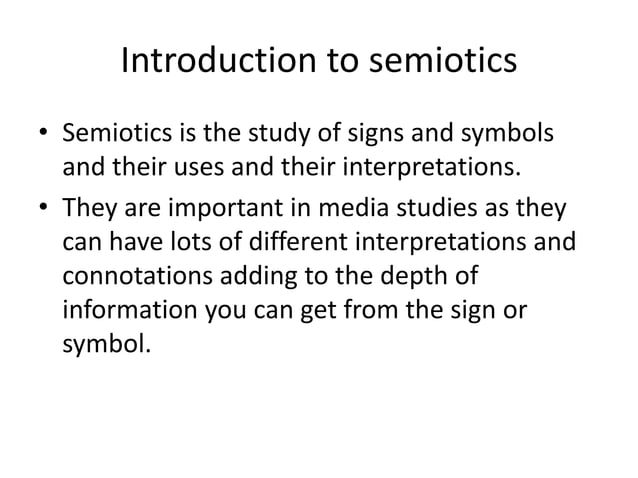 Introduction to semiotics

• Semiotics is the study of signs and symbols and their uses and their interpretations.
• They are important in media studies as they can have lots of different interpretations and connotations adding to the depth of information you can get from the sign or symbol.